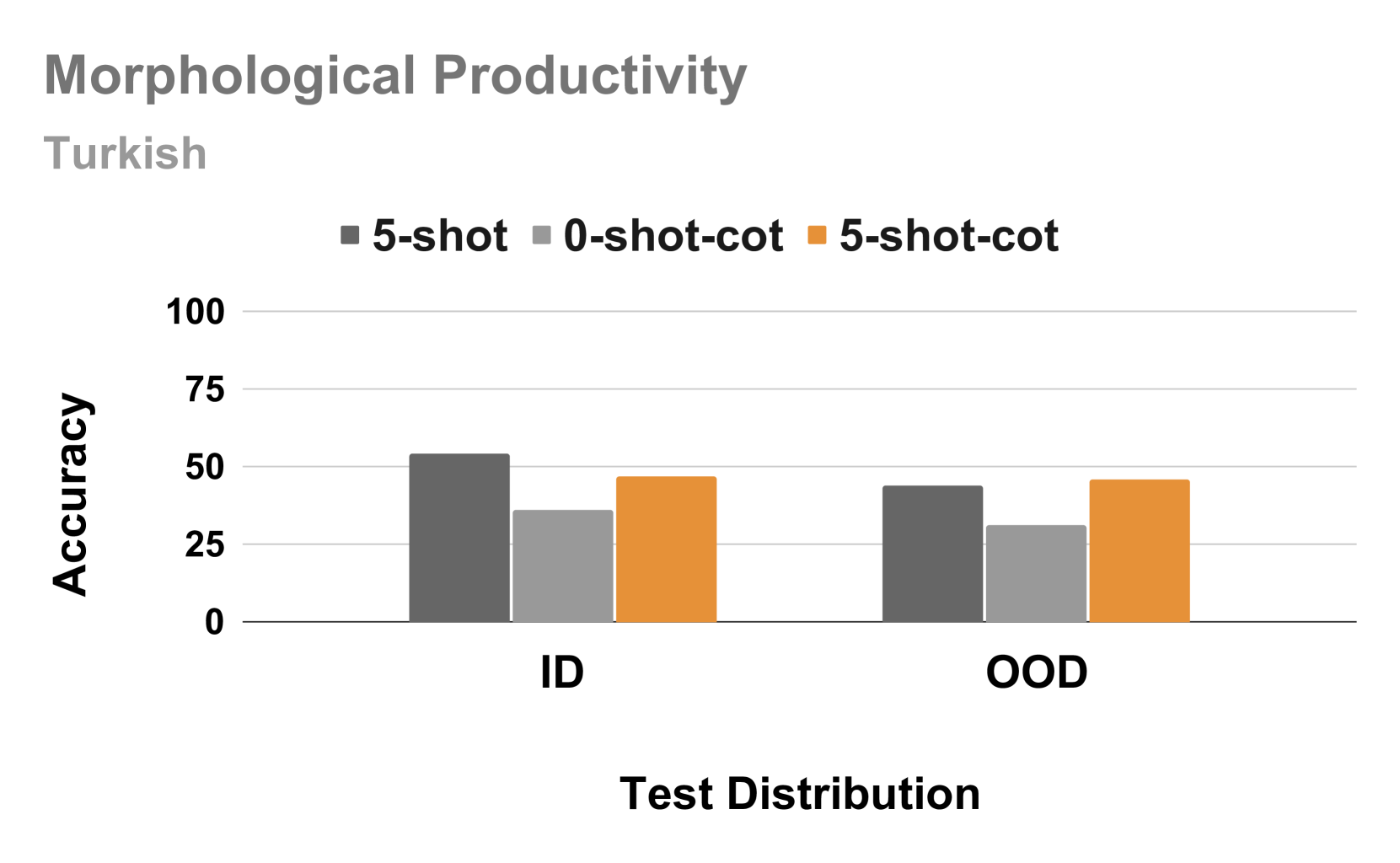 Morphological Productivity
Turkish

5-shot 0-shot-cot 5-shot-cot

Accuracy

100
75
50
25
0

ID OOD

Test Distribution